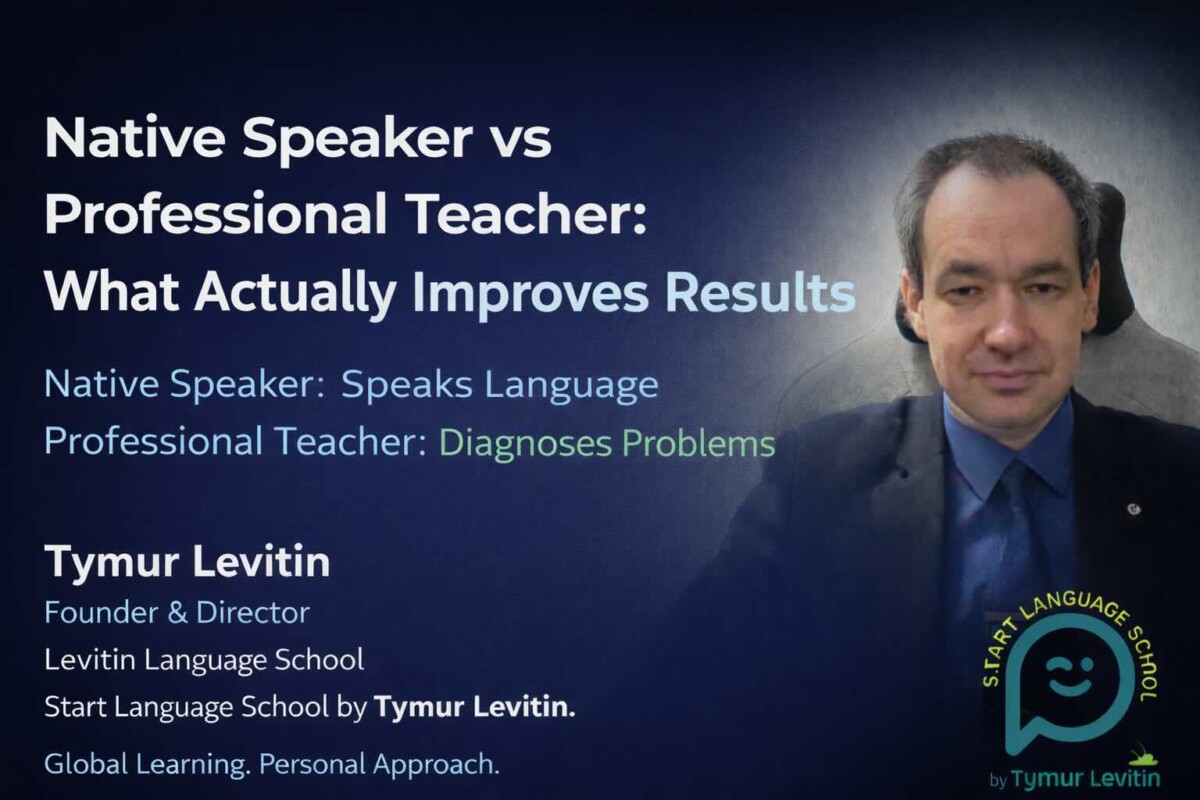 Native Speaker vs Professional Teacher: What Actually Improves Results

Native Speaker: Speaks Language
Professional Teacher: Diagnoses Problems

Tymur Levitin
Founder & Director
Levitin Language School
Start Language School by Tymur Levitin.

Global Learning. Personal Approach.

START LANGUAGE SCHOOL
by Tymur Levitin